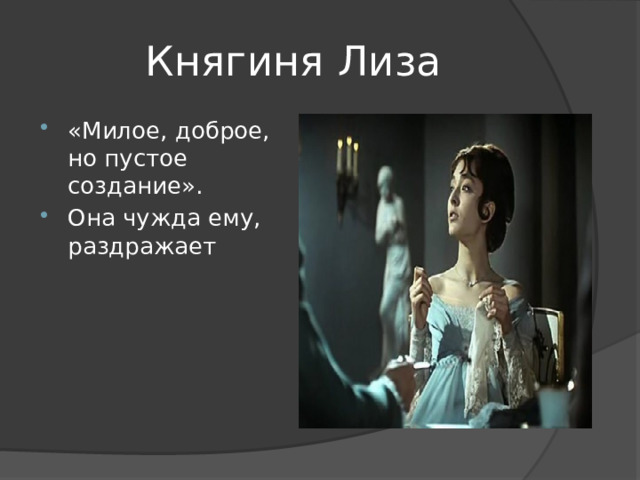 Княгиня Лиза

- «Милое, доброе, но пустое создание».
- Она чужда ему, раздражает